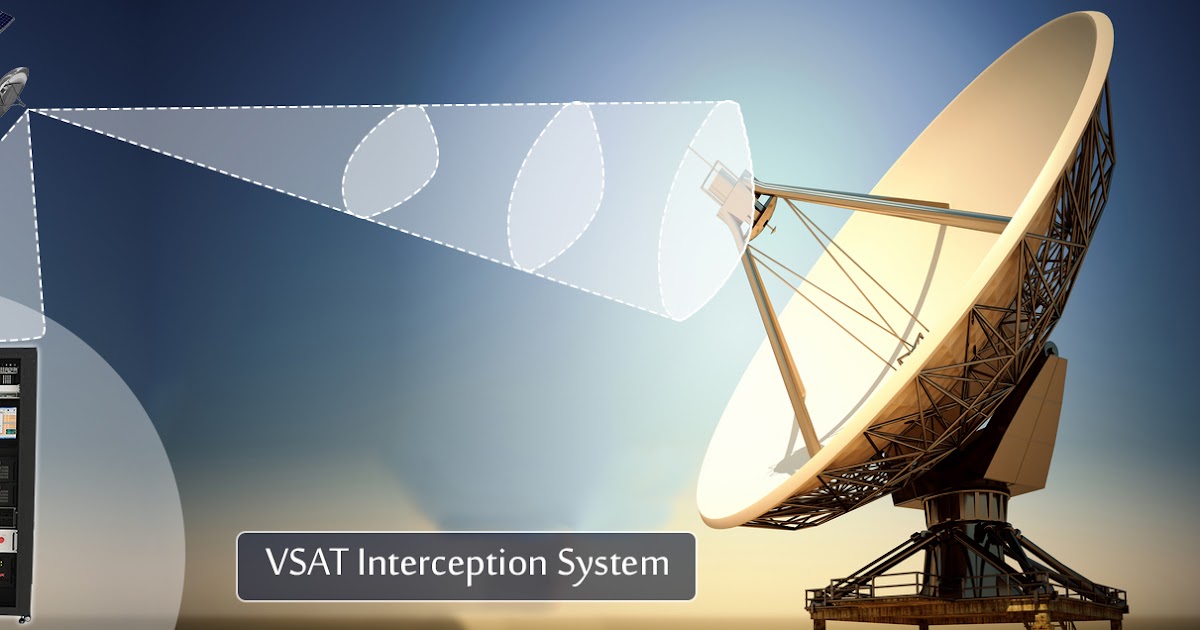 VSAT Interception System